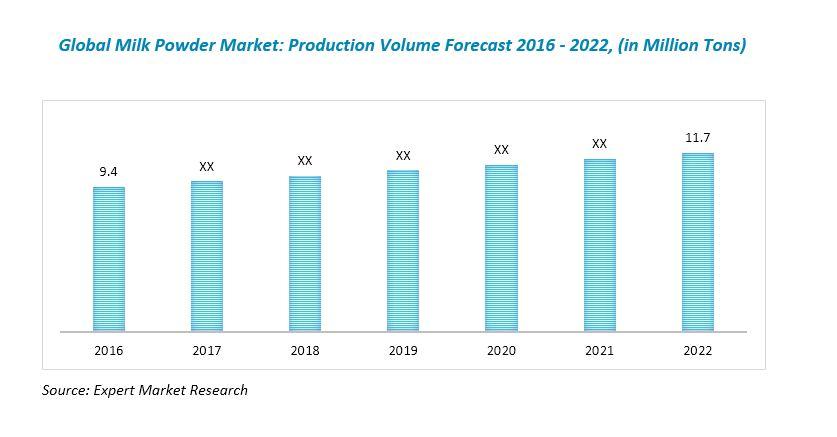 Global Milk Powder Market: Production Volume Forecast 2016 - 2022, (in Million Tons)

9.4
XX
XX
XX
XX
XX
11.7

2016
2017
2018
2019
2020
2021
2022

Source: Expert Market Research